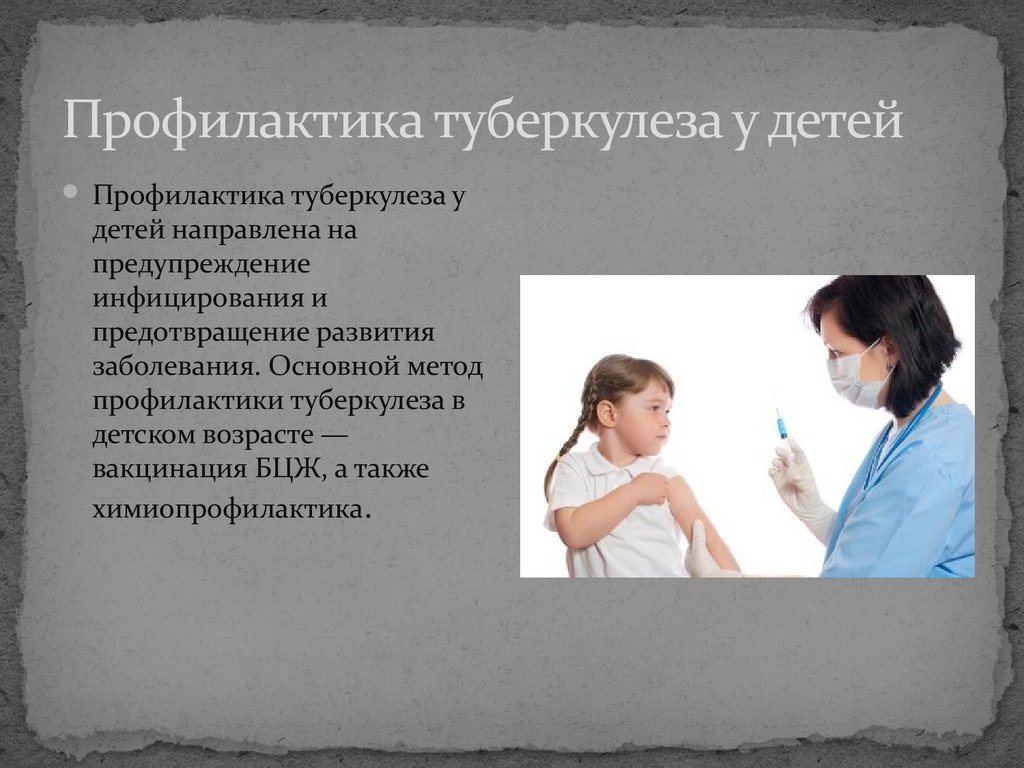 Профилактика туберкулеза у детей

Профилактика туберкулеза у детей направлена на предупреждение инфицирования и предотвращение развития заболевания. Основной метод профилактики туберкулеза в детском возрасте — вакцинация БЦЖ, а также химиопрофилактика.